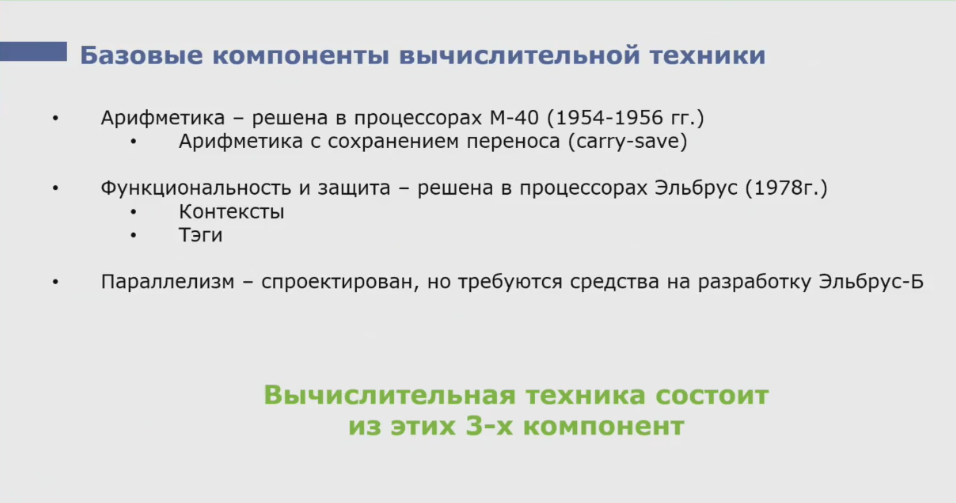 Базовые компоненты вычислительной техники

• Арифметика – решена в процессорах М-40 (1954-1956 гг.)
  • Арифметика с сохранением переноса (carry-save)

• Функциональность и защита – решена в процессорах Эльбрус (1978г.)
  • Контексты
  • Тэги

• Параллелизм – спроектирован, но требуются средства на разработку Эльбрус-Б

Вычислительная техника состоит из этих 3-х компонент